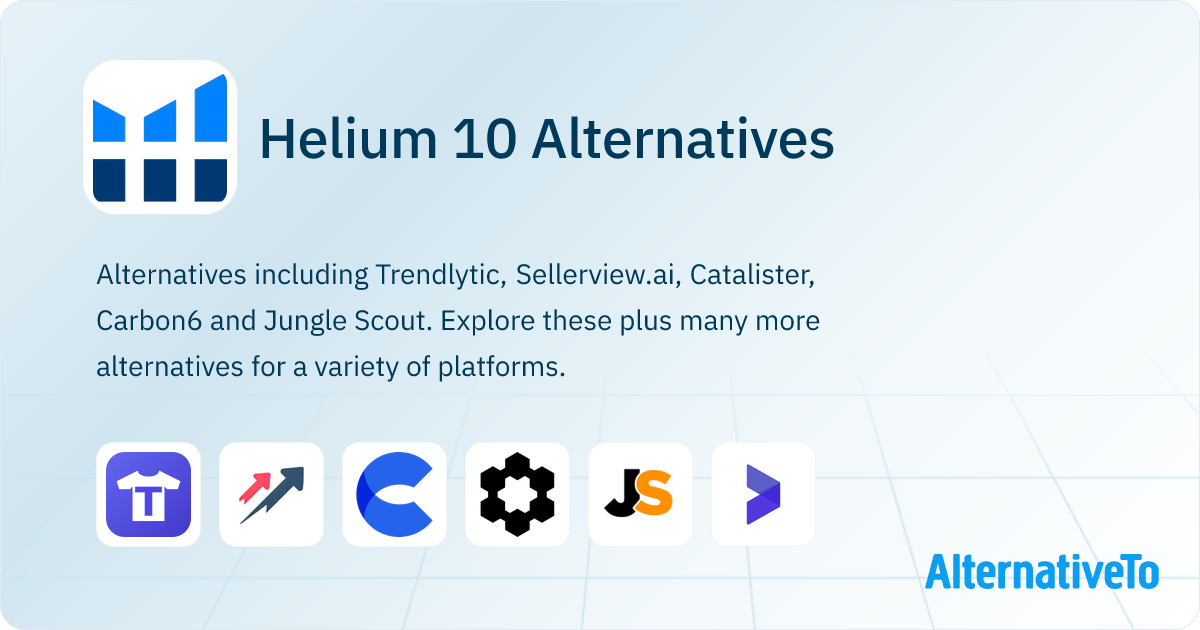 Helium 10 Alternatives

Alternatives including Trendlytic, Sellerview.ai, Catalister, Carbon6 and Jungle Scout. Explore these plus many more alternatives for a variety of platforms.

T

JS

AlternativeTo